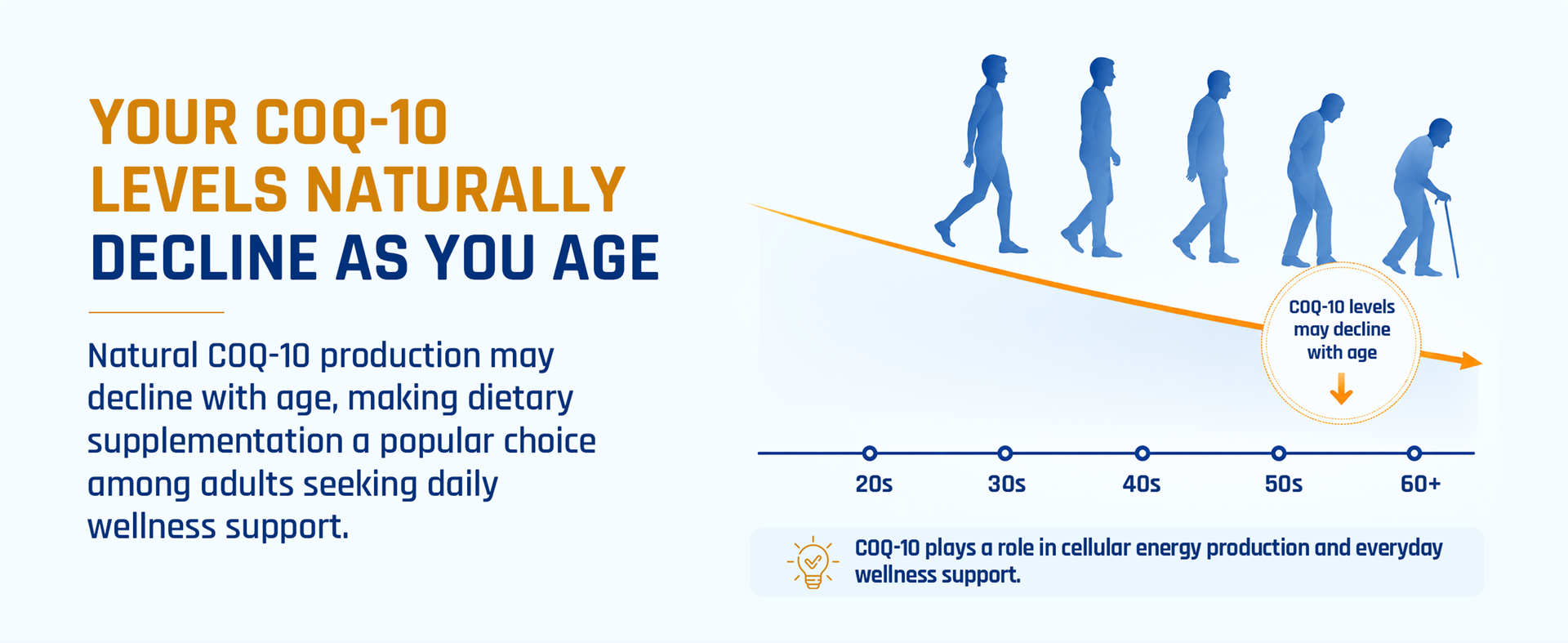 YOUR COQ-10 LEVELS NATURALLY DECLINE AS YOU AGE

Natural COQ-10 production may decline with age, making dietary supplementation a popular choice among adults seeking daily wellness support.

COQ-10 levels may decline with age

20s

30s

40s

50s

60+

COQ-10 plays a role in cellular energy production and everyday wellness support.